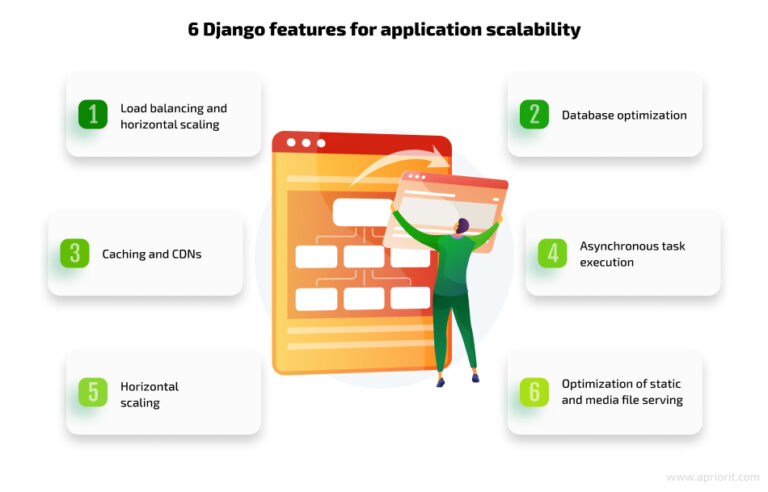 6 Django features for application scalability

1 Load balancing and horizontal scaling

2 Database optimization

3 Caching and CDNs

4 Asynchronous task execution

5 Horizontal scaling

6 Optimization of static and media file serving

www.apriorit.com